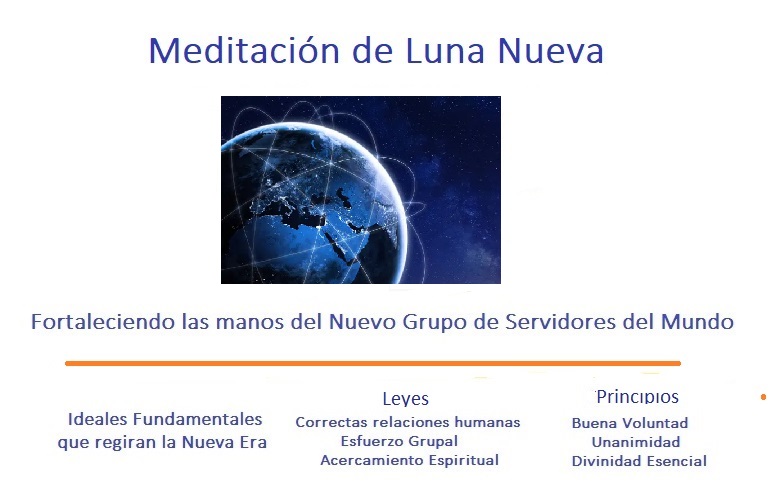 Meditación de Luna Nueva

Fortaleciendo las manos del Nuevo Grupo de Servidores del Mundo

Ideales Fundamentales que regiran la Nueva Era

Leyes
Correctas relaciones humanas
Esfuerzo Grupal
Acercamiento Espiritual

Principios
Buena Voluntad
Unanimidad
Divinidad Esencial